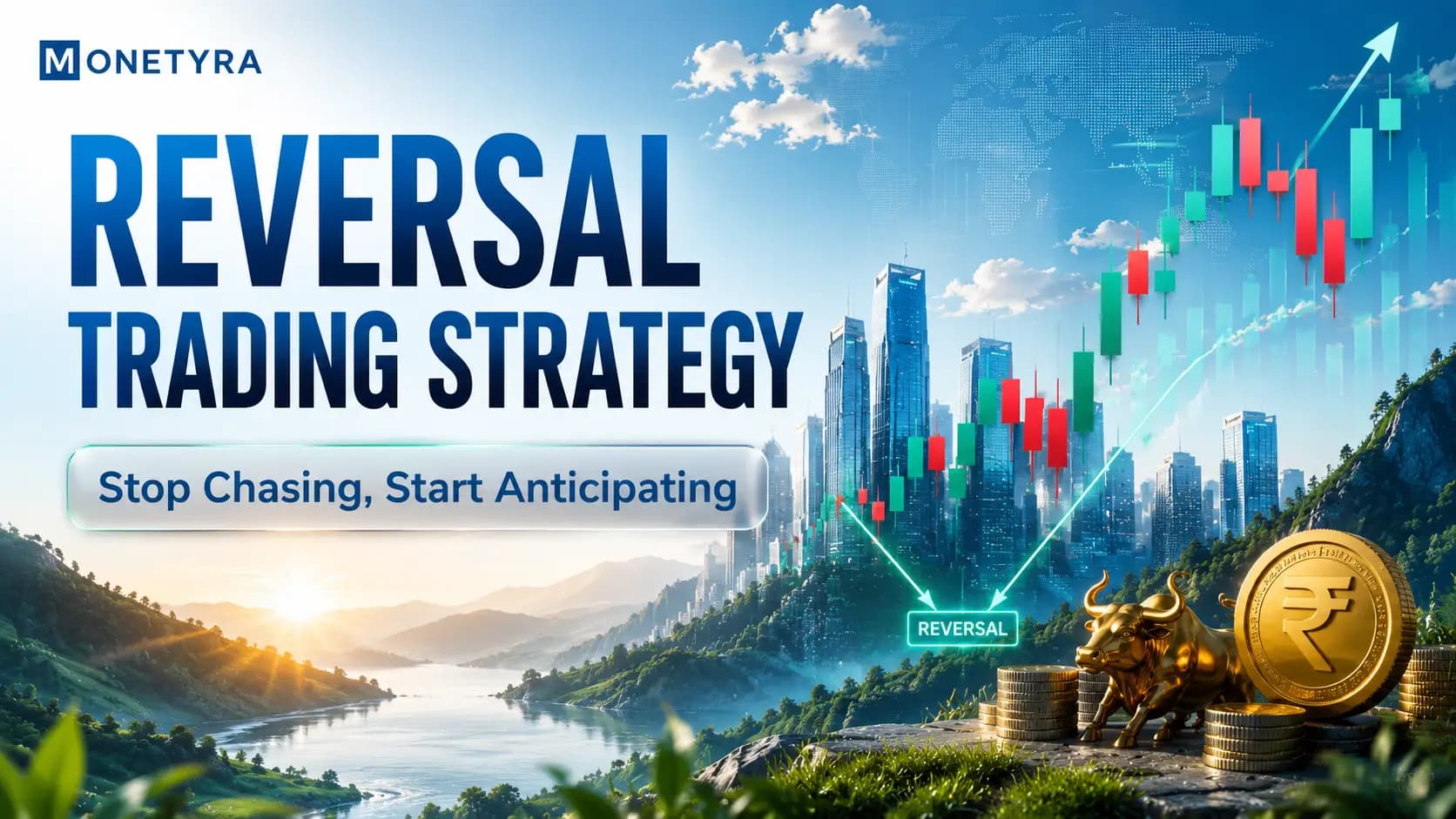 MONETYRA

REVERSAL
TRADING STRATEGY

Stop Chasing, Start Anticipating

REVERSAL

₹